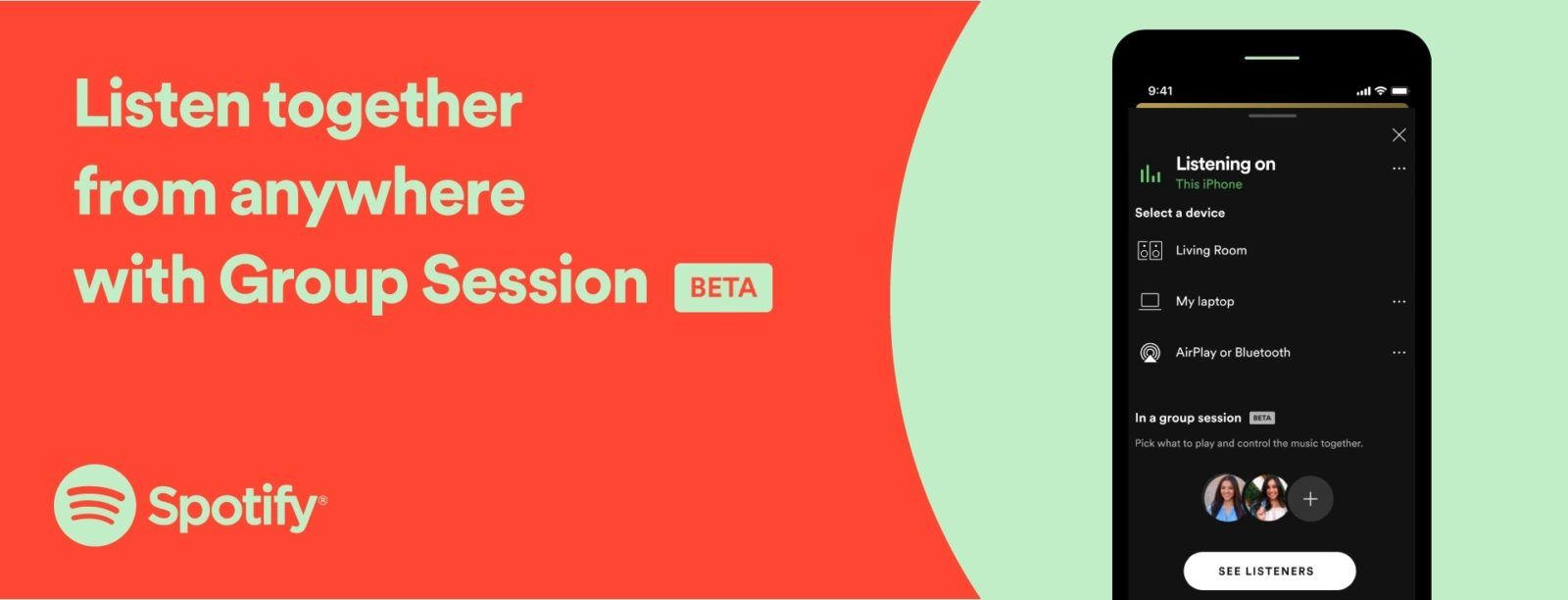 Listen together from anywhere with Group Session BETA

Spotify®

9:41

Listening on
This iPhone

Select a device

Living Room

My laptop

AirPlay or Bluetooth

In a group session BETA

Pick what to play and control the music together.

SEE LISTENERS